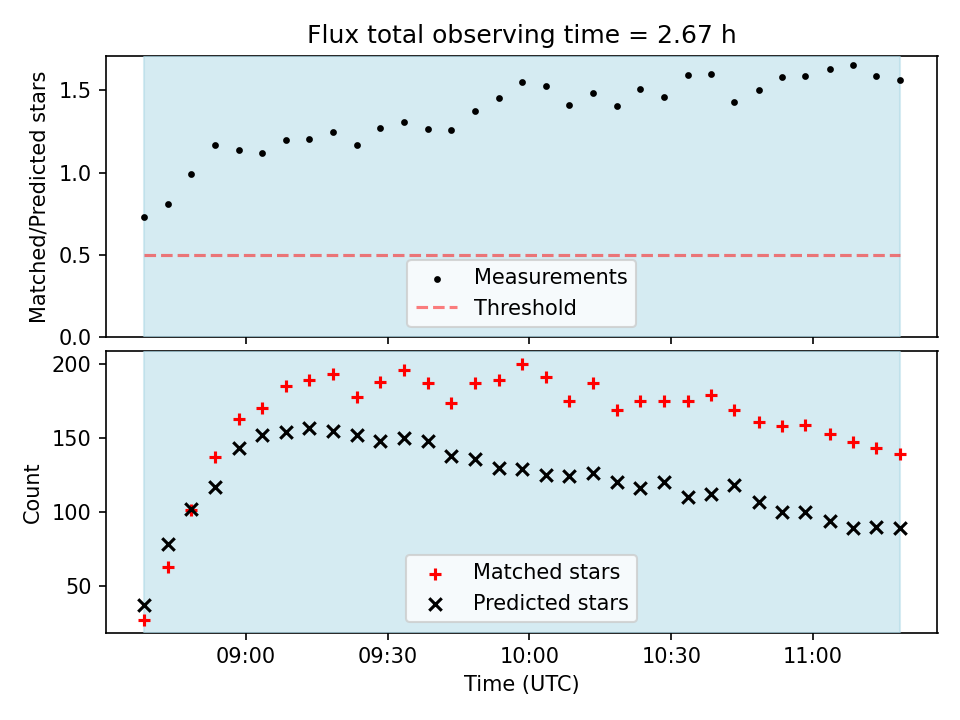 Flux total observing time = 2.67 h

Matched/Predicted stars

1.5
1.0
0.5
0.0

Measurements
Threshold

Count

200
150
100
50

Matched stars
Predicted stars

09:00
09:30
10:00
10:30
11:00

Time (UTC)